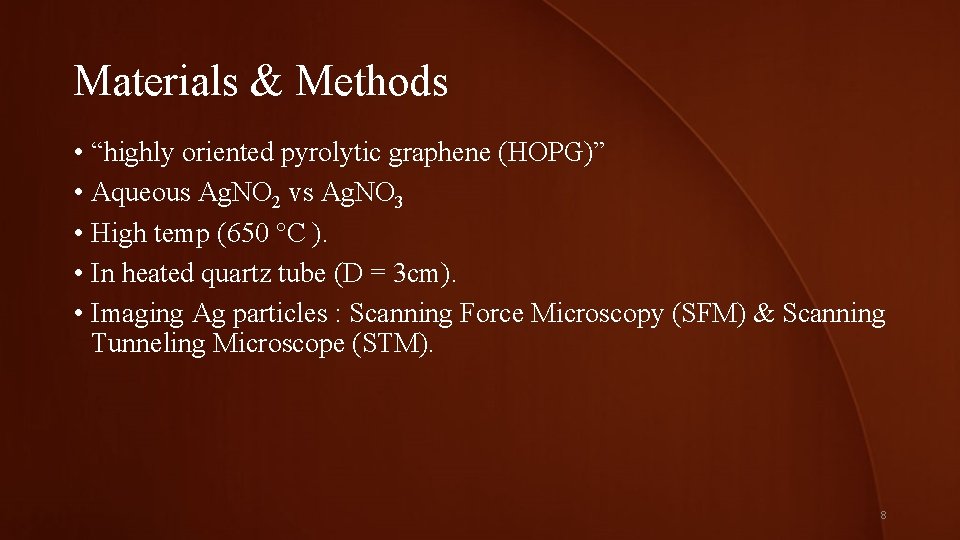 Materials & Methods

• “highly oriented pyrolytic graphene (HOPG)”
• Aqueous $AgNO_2$ vs $AgNO_3$
• High temp (650 °C ).
• In heated quartz tube (D = 3cm).
• Imaging Ag particles : Scanning Force Microscopy (SFM) & Scanning Tunneling Microscope (STM).

8